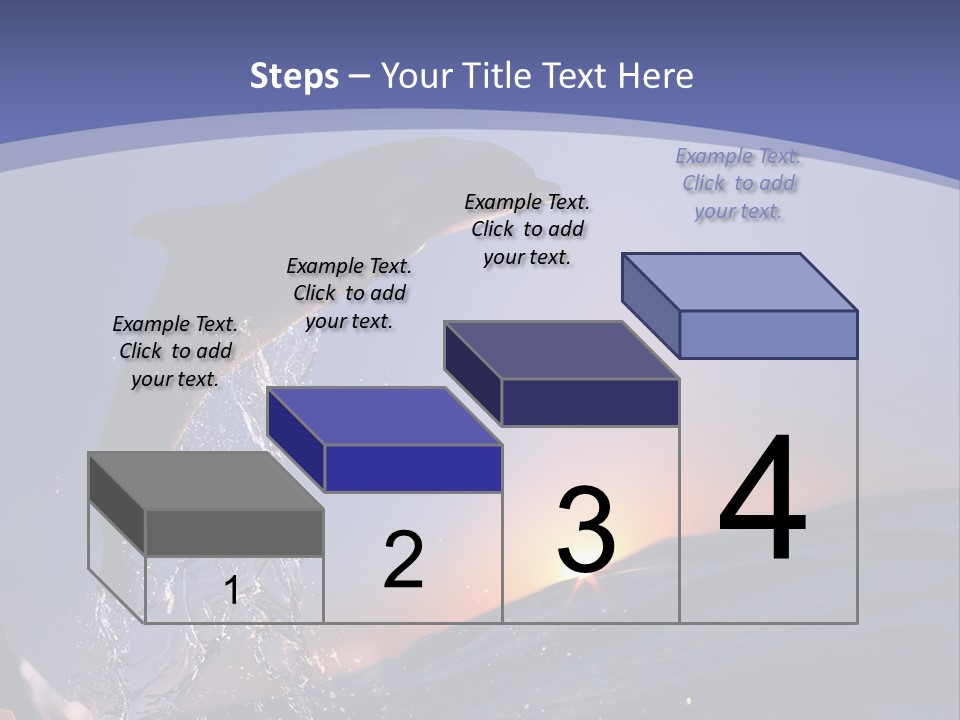 Steps – Your Title Text Here

Example Text. Click to add your text.

Example Text. Click to add your text.

Example Text. Click to add your text.

Example Text. Click to add your text.

1

2

3

4